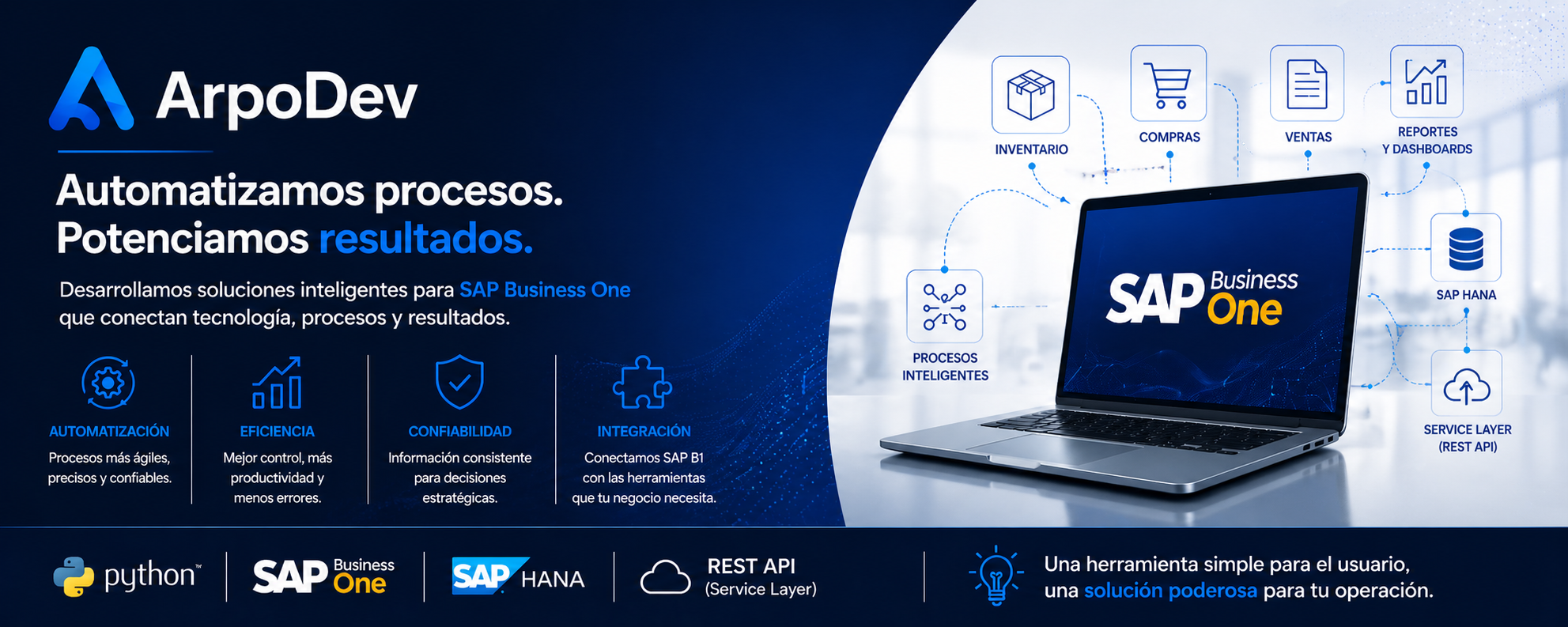 ArpoDev

Automatizamos procesos.
Potenciamos resultados.

Desarrollamos soluciones inteligentes para SAP Business One que conectan tecnología, procesos y resultados.

AUTOMATIZACIÓN
Procesos más ágiles, precisos y confiables.

EFICIENCIA
Mejor control, más productividad y menos errores.

CONFIABILIDAD
Información consistente para decisiones estratégicas.

INTEGRACIÓN
Conectamos SAP B1 con las herramientas que tu negocio necesita.

INVENTARIO

COMPRAS

VENTAS

REPORTES Y DASHBOARDS

PROCESOS INTELIGENTES

SAP Business One

SAP HANA

SERVICE LAYER (REST API)

python™

SAP Business One

SAP HANA

REST API (Service Layer)

Una herramienta simple para el usuario, una solución poderosa para tu operación.